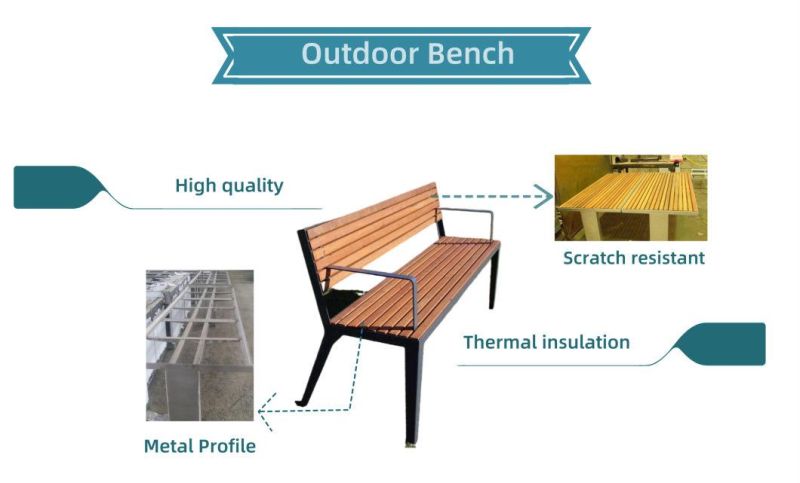 Outdoor Bench

High quality

Scratch resistant

Thermal insulation

Metal Profile